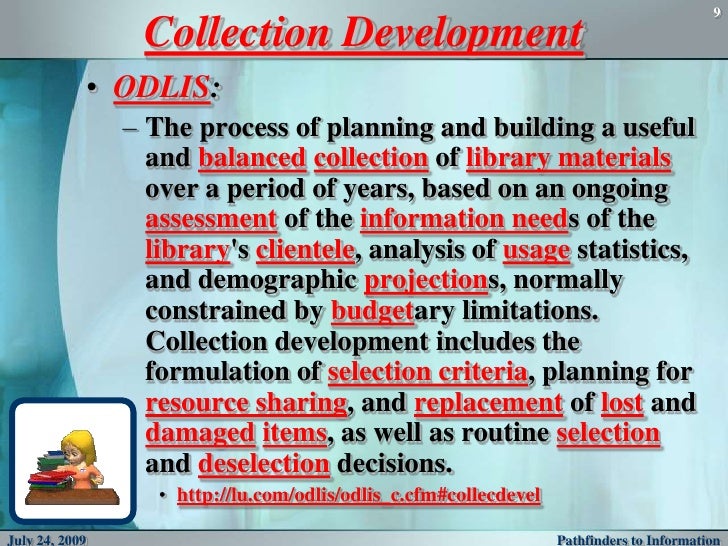 9

Collection Development

• ODLIS:

– The process of planning and building a useful and balanced collection of library materials over a period of years, based on an ongoing assessment of the information needs of the library's clientele, analysis of usage statistics, and demographic projections, normally constrained by budgetary limitations. Collection development includes the formulation of selection criteria, planning for resource sharing, and replacement of lost and damaged items, as well as routine selection and deselection decisions.

• http://lu.com/odlis/odlis_c.cfm#collecdevel

July 24, 2009

Pathfinders to Information